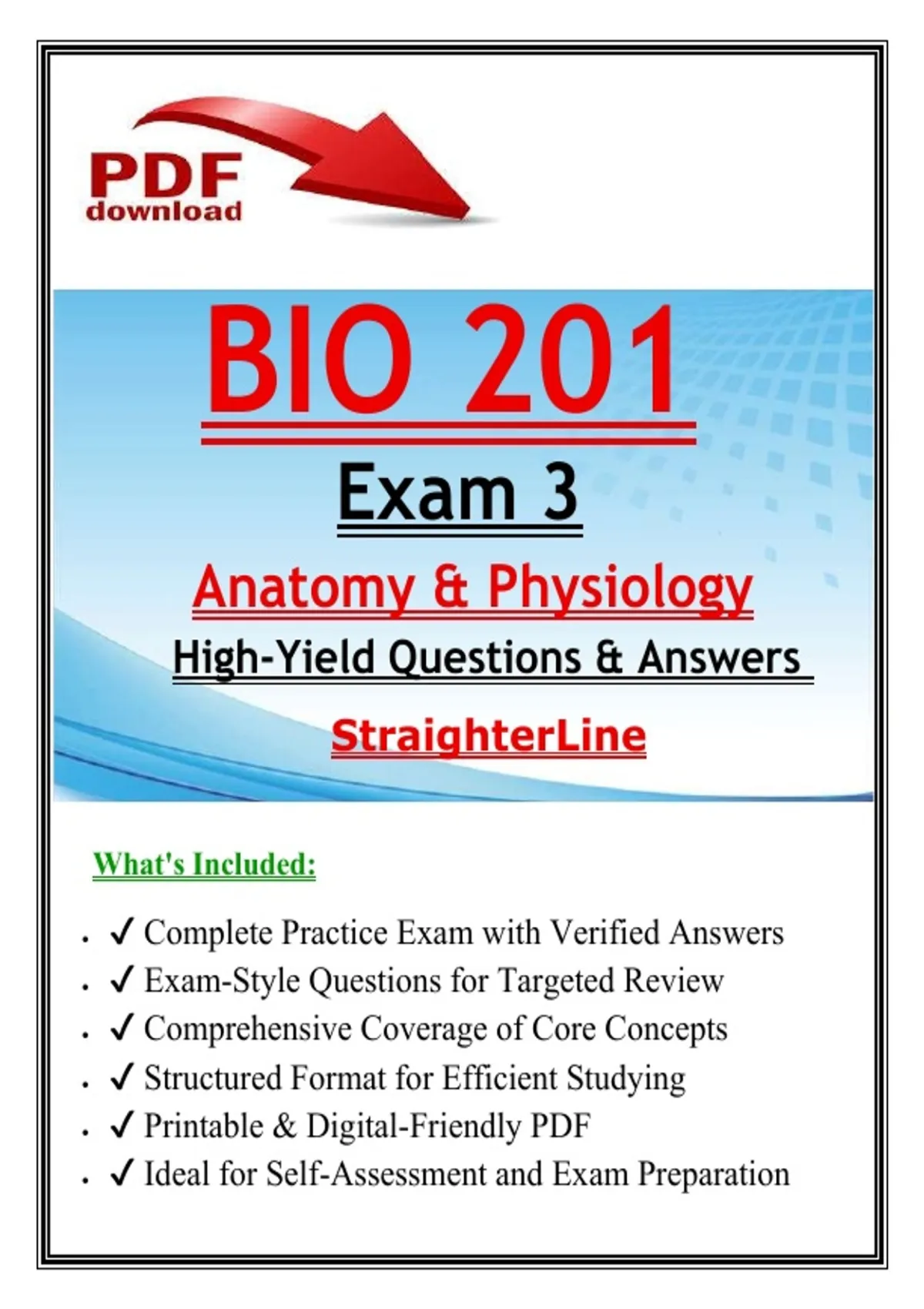 PDF
download

BIO 201

Exam 3

Anatomy & Physiology

High-Yield Questions & Answers

StraighterLine

What's Included:

- ✓ Complete Practice Exam with Verified Answers
- ✓ Exam-Style Questions for Targeted Review
- ✓ Comprehensive Coverage of Core Concepts
- ✓ Structured Format for Efficient Studying
- ✓ Printable & Digital-Friendly PDF
- ✓ Ideal for Self-Assessment and Exam Preparation